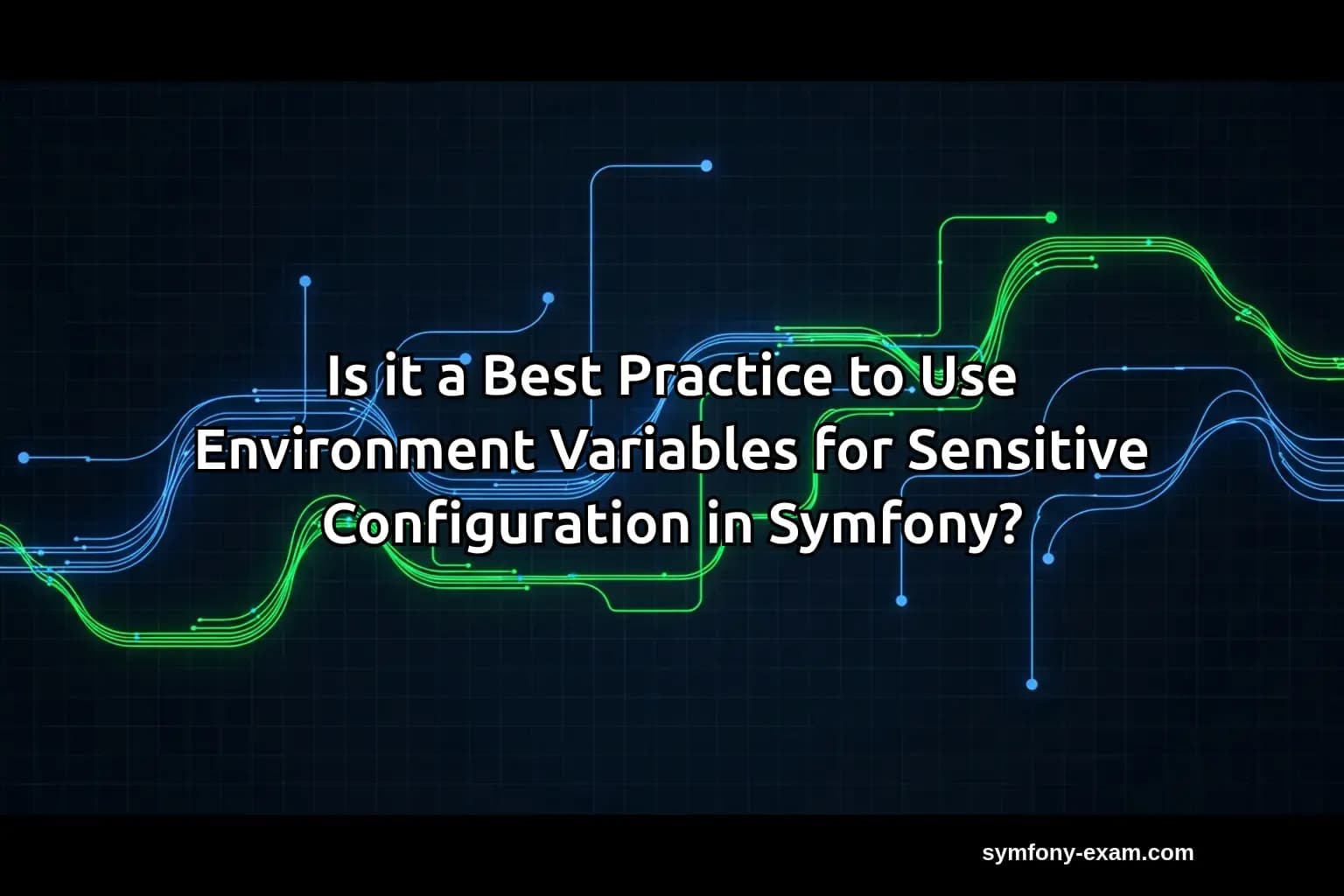 Is it a Best Practice to Use Environment Variables for Sensitive Configuration in Symfony?

symfony-exam.com